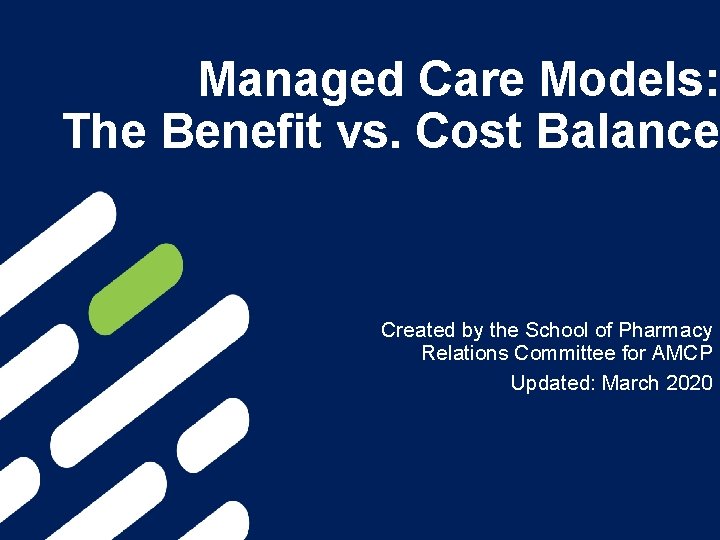 Managed Care Models: The Benefit vs. Cost Balance

Created by the School of Pharmacy Relations Committee for AMCP

Updated: March 2020